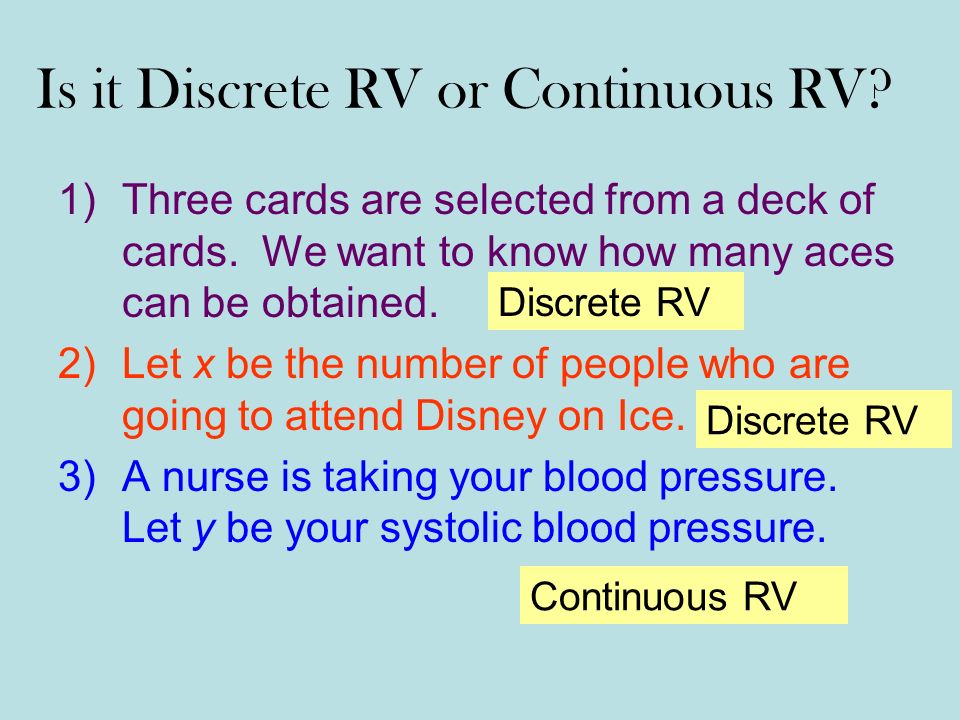 Is it Discrete RV or Continuous RV?

1) Three cards are selected from a deck of cards. We want to know how many aces can be obtained. Discrete RV

2) Let $x$ be the number of people who are going to attend Disney on Ice. Discrete RV

3) A nurse is taking your blood pressure. Let $y$ be your systolic blood pressure.

Continuous RV